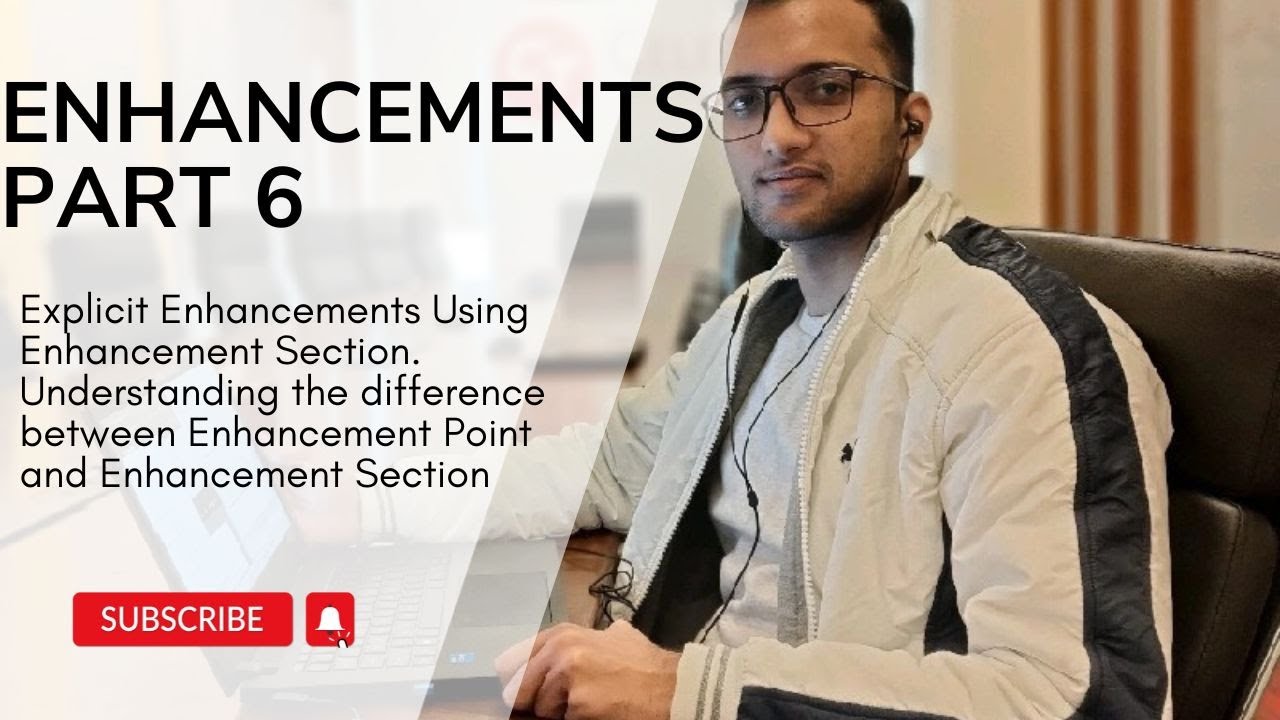 ENHANCEMENTS PART 6

Explicit Enhancements Using Enhancement Section. Understanding the difference between Enhancement Point and Enhancement Section

SUBSCRIBE